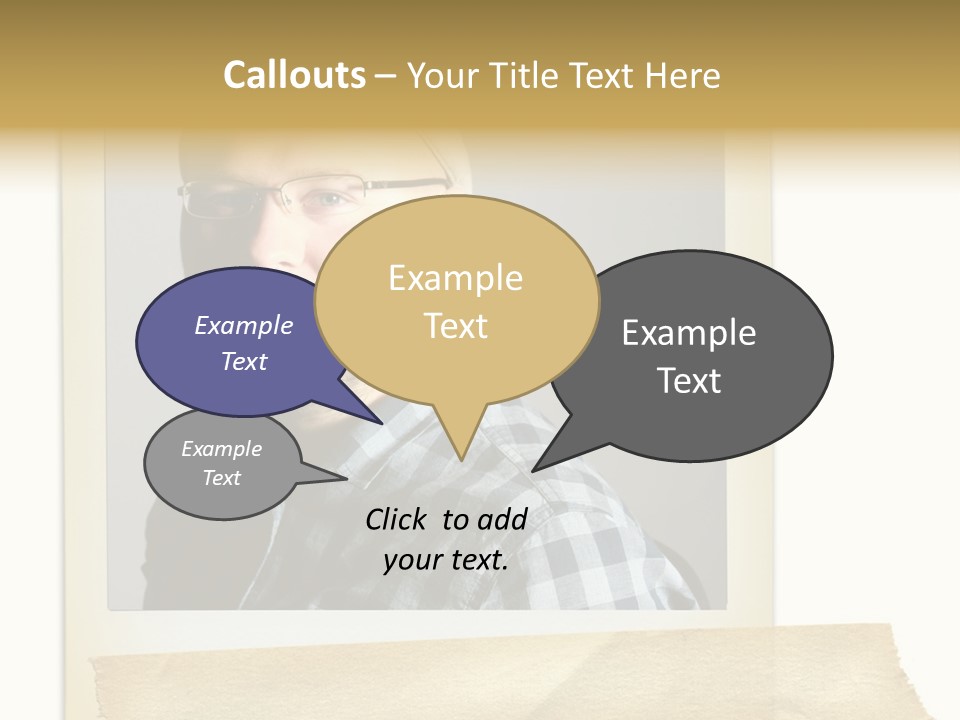 Callouts – Your Title Text Here

Example Text

Example Text

Example Text

Example Text

Click to add your text.